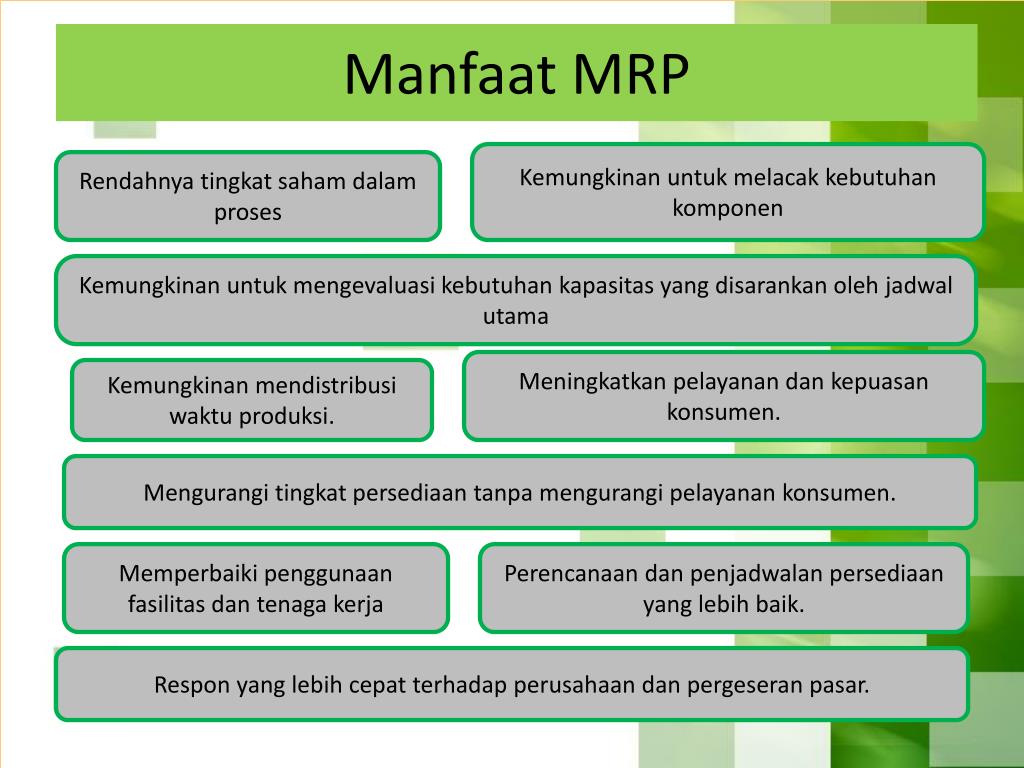 Manfaat MRP

Rendahnya tingkat saham dalam proses

Kemungkinan untuk melacak kebutuhan komponen

Kemungkinan untuk mengevaluasi kebutuhan kapasitas yang disarankan oleh jadwal utama

Kemungkinan mendistribusi waktu produksi.

Meningkatkan pelayanan dan kepuasan konsumen.

Mengurangi tingkat persediaan tanpa mengurangi pelayanan konsumen.

Memperbaiki penggunaan fasilitas dan tenaga kerja

Perencanaan dan penjadwalan persediaan yang lebih baik.

Respon yang lebih cepat terhadap perusahaan dan pergeseran pasar.